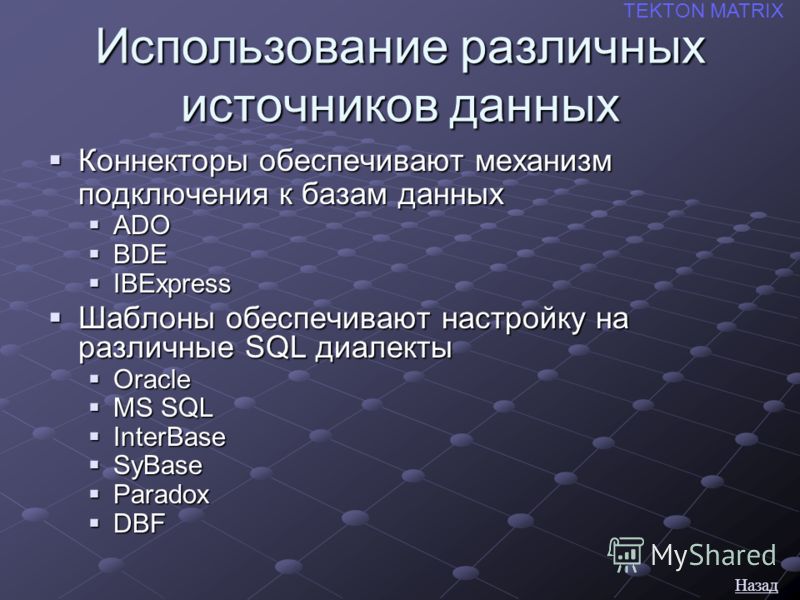 TEKTON MATRIX

Использование различных источников данных

▪ Коннекторы обеспечивают механизм подключения к базам данных
▪ ADO
▪ BDE
▪ IBExpress
▪ Шаблоны обеспечивают настройку на различные SQL диалекты
▪ Oracle
▪ MS SQL
▪ InterBase
▪ SyBase
▪ Paradox
▪ DBF

MyShared

Назад